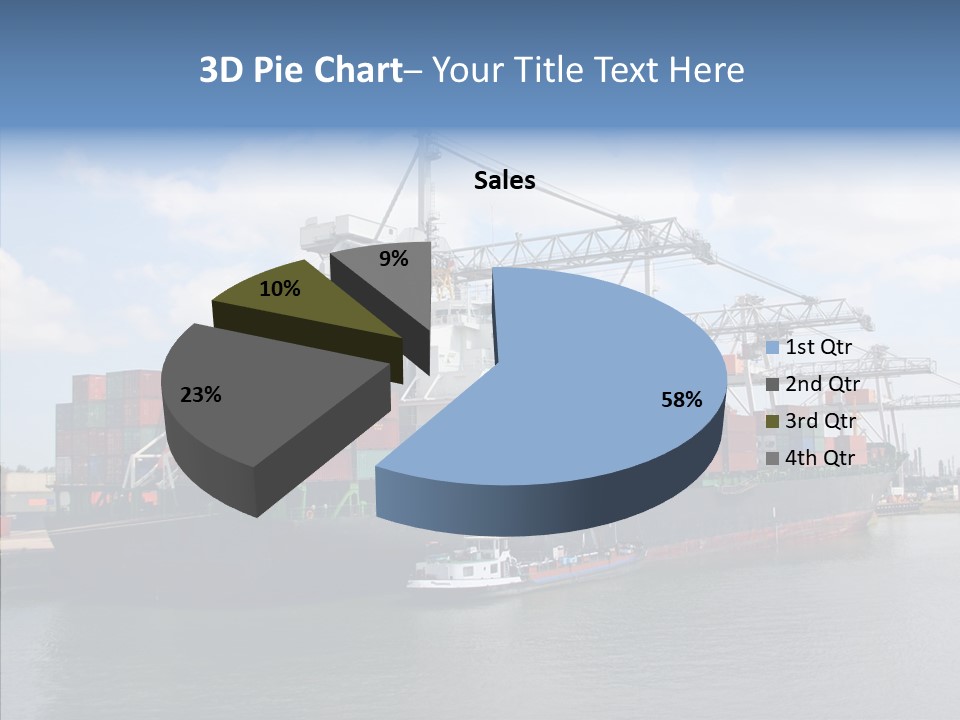 3D Pie Chart– Your Title Text Here

Sales

9%

10%

23%

58%

1st Qtr
2nd Qtr
3rd Qtr
4th Qtr